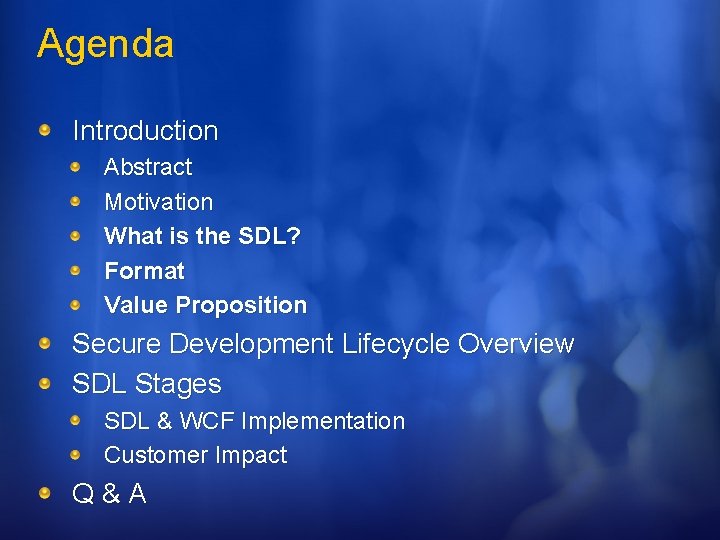 Agenda

Introduction
Abstract
Motivation
What is the SDL?
Format
Value Proposition
Secure Development Lifecycle Overview
SDL Stages
SDL & WCF Implementation
Customer Impact
Q & A